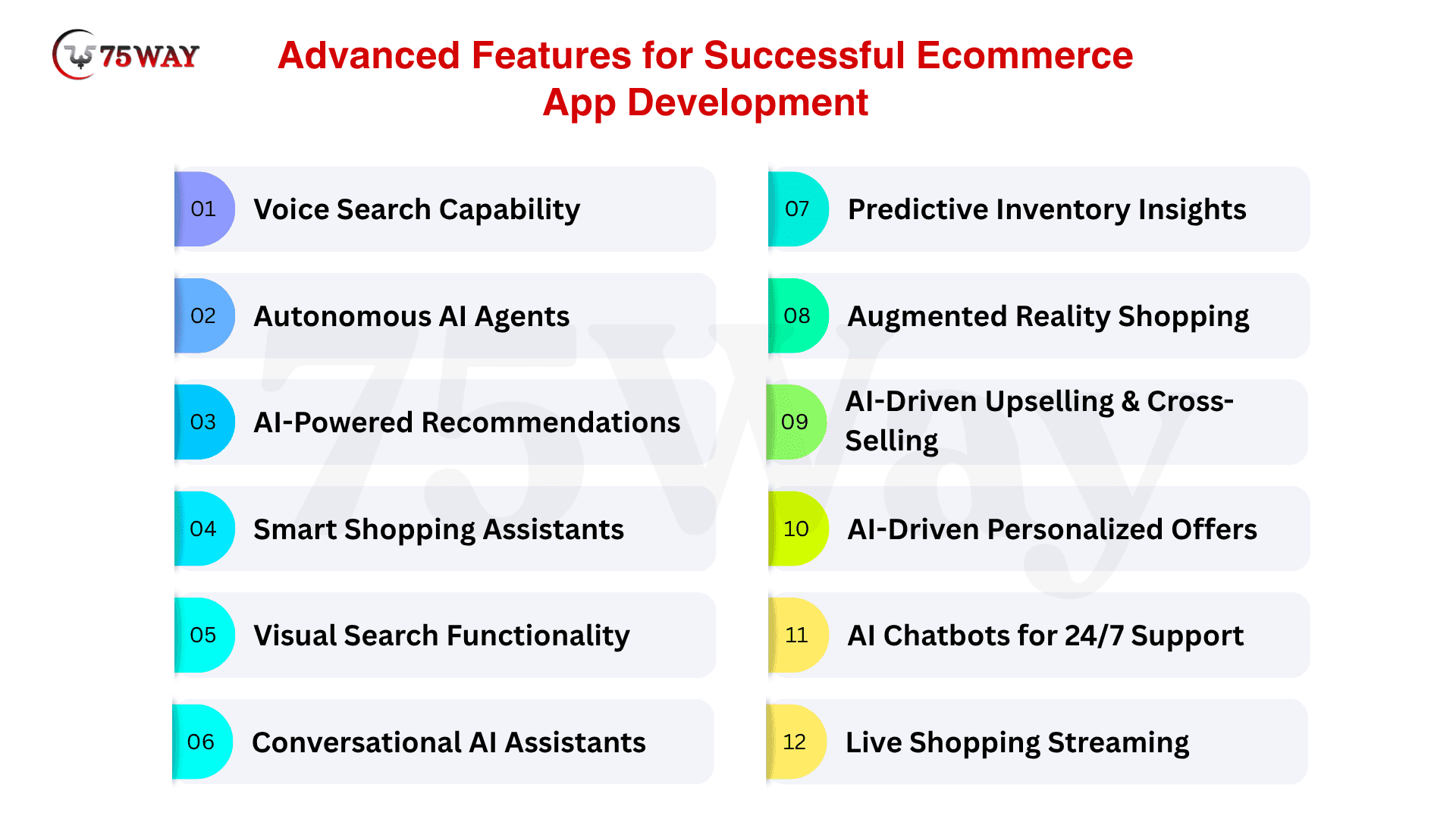 75WAY

Advanced Features for Successful Ecommerce App Development

01 Voice Search Capability

02 Autonomous AI Agents

03 AI-Powered Recommendations

04 Smart Shopping Assistants

05 Visual Search Functionality

06 Conversational AI Assistants

07 Predictive Inventory Insights

08 Augmented Reality Shopping

09 AI-Driven Upselling & Cross-Selling

10 AI-Driven Personalized Offers

11 AI Chatbots for 24/7 Support

12 Live Shopping Streaming

75Way